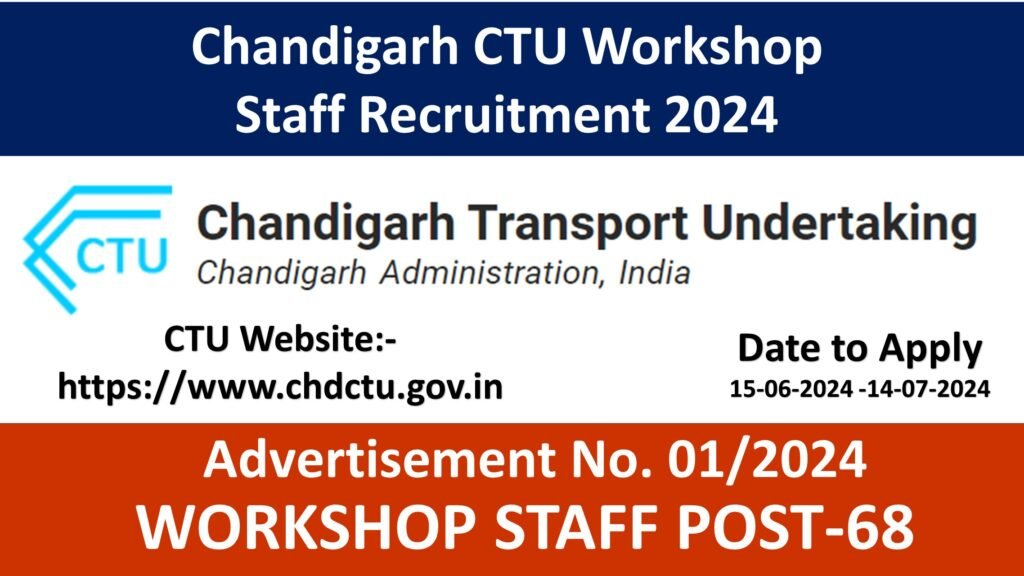 Chandigarh CTU Workshop Staff Recruitment 2024

CTU

Chandigarh Transport Undertaking
Chandigarh Administration, India

CTU Website:-
https://www.chdctu.gov.in

Date to Apply
15-06-2024 -14-07-2024

Advertisement No. 01/2024
WORKSHOP STAFF POST-68